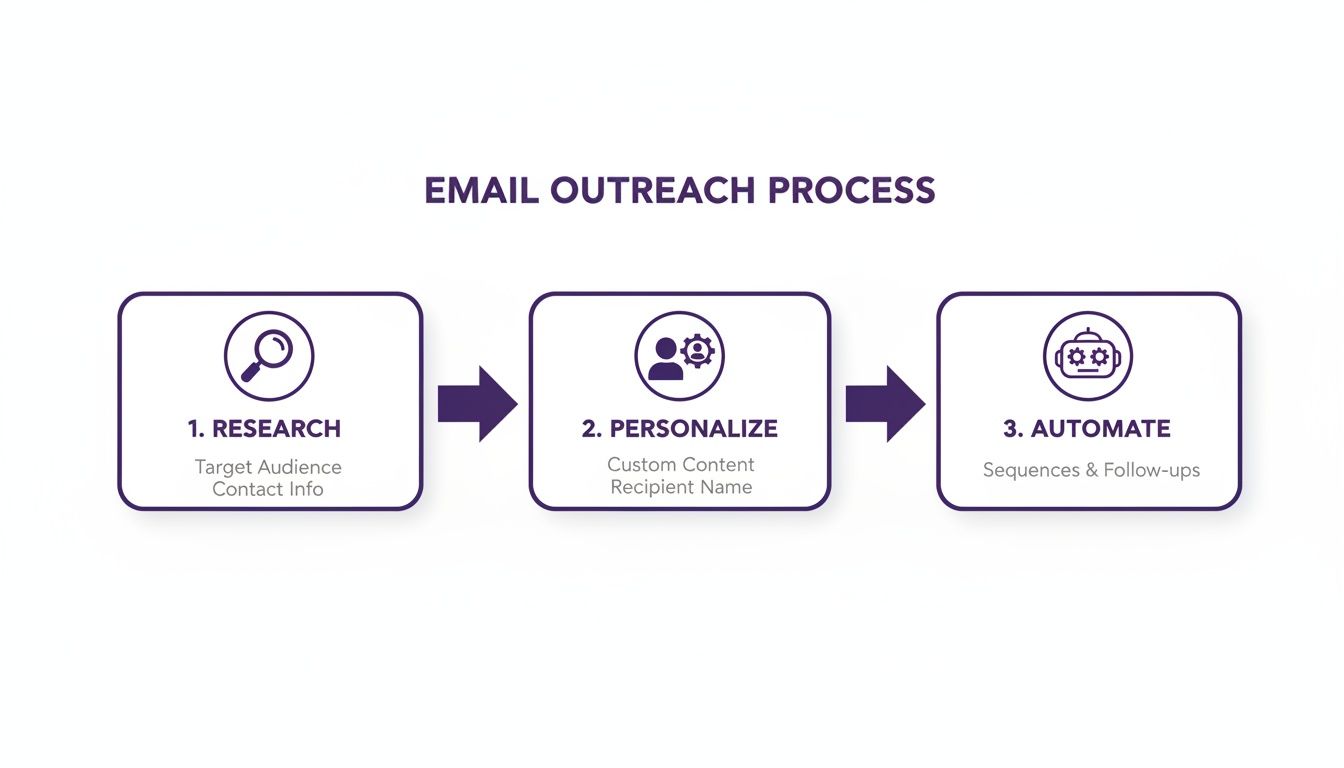 EMAIL OUTREACH PROCESS

1. RESEARCH
Target Audience
Contact Info

2. PERSONALIZE
Custom Content
Recipient Name

3. AUTOMATE
Sequences & Follow-ups